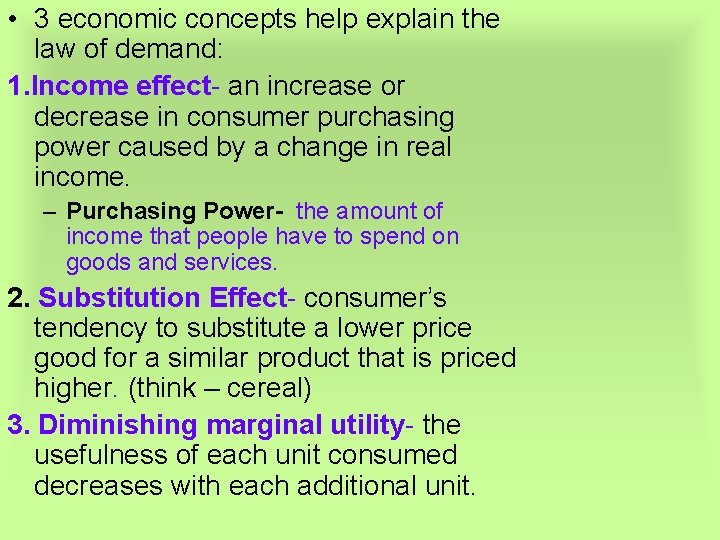 • 3 economic concepts help explain the law of demand:

1.Income effect- an increase or decrease in consumer purchasing power caused by a change in real income.

– Purchasing Power- the amount of income that people have to spend on goods and services.

2. Substitution Effect- consumer's tendency to substitute a lower price good for a similar product that is priced higher. (think – cereal)

3. Diminishing marginal utility- the usefulness of each unit consumed decreases with each additional unit.